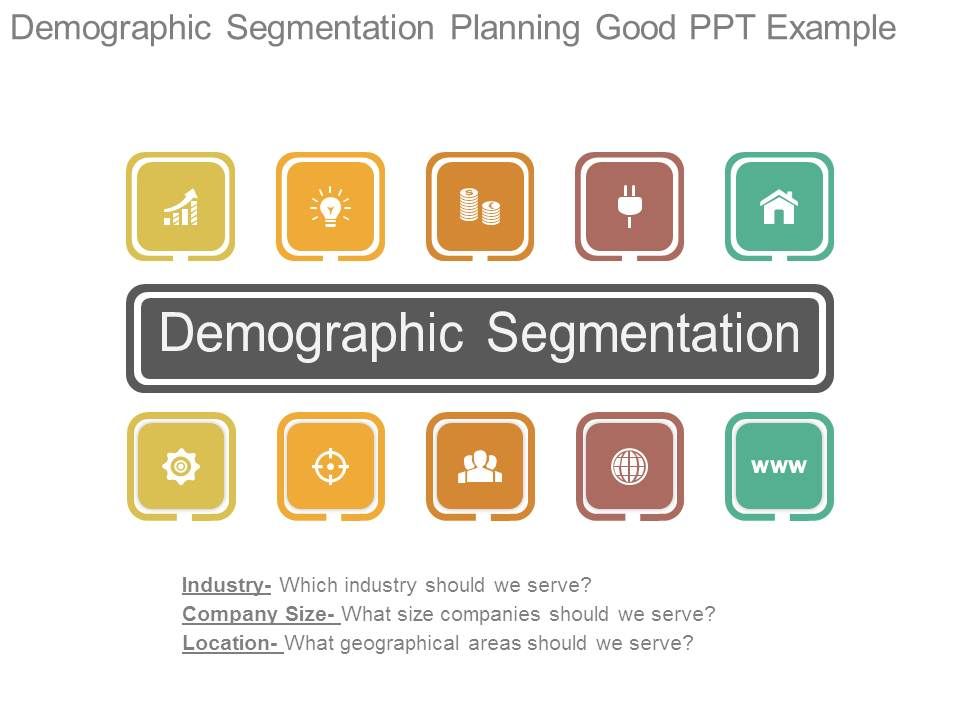 Demographic Segmentation Planning Good PPT Example

Demographic Segmentation

www

Industry- Which industry should we serve?
Company Size- What size companies should we serve?
Location- What geographical areas should we serve?